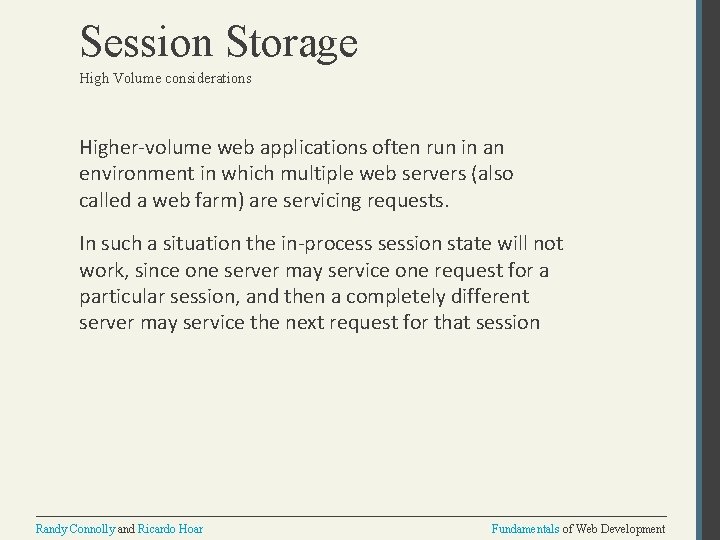 Session Storage
High Volume considerations

Higher-volume web applications often run in an environment in which multiple web servers (also called a web farm) are servicing requests.

In such a situation the in-process session state will not work, since one server may service one request for a particular session, and then a completely different server may service the next request for that session

Randy Connolly and Ricardo Hoar

Fundamentals of Web Development